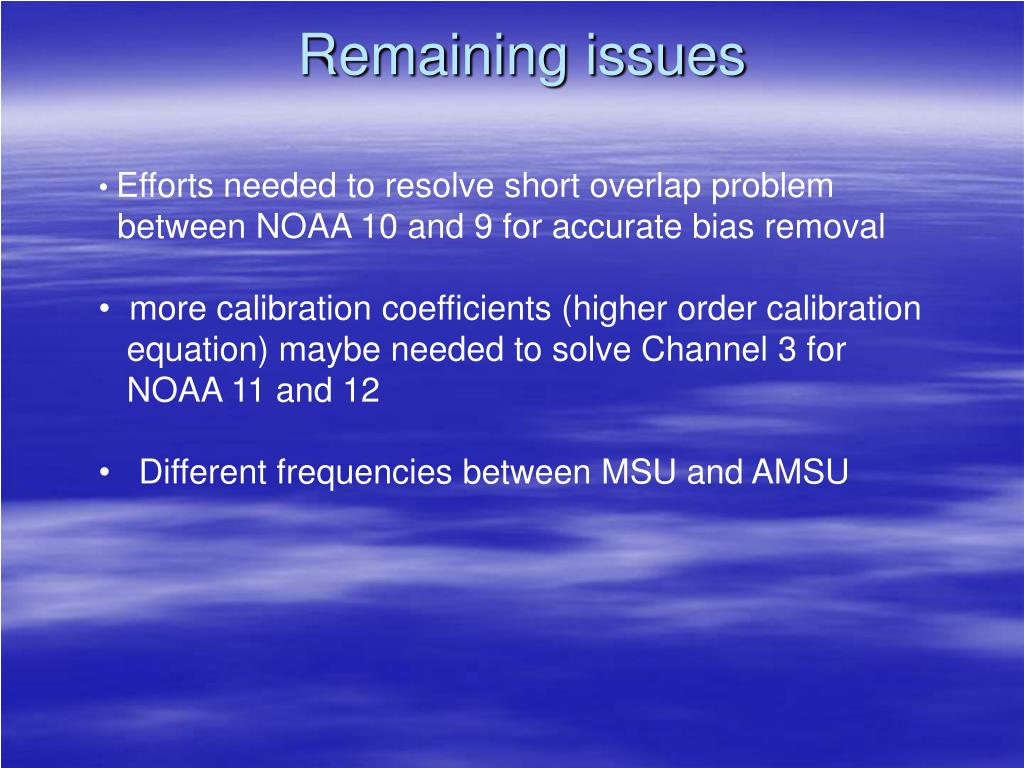 Remaining issues

• Efforts needed to resolve short overlap problem between NOAA 10 and 9 for accurate bias removal

• more calibration coefficients (higher order calibration equation) maybe needed to solve Channel 3 for NOAA 11 and 12

• Different frequencies between MSU and AMSU